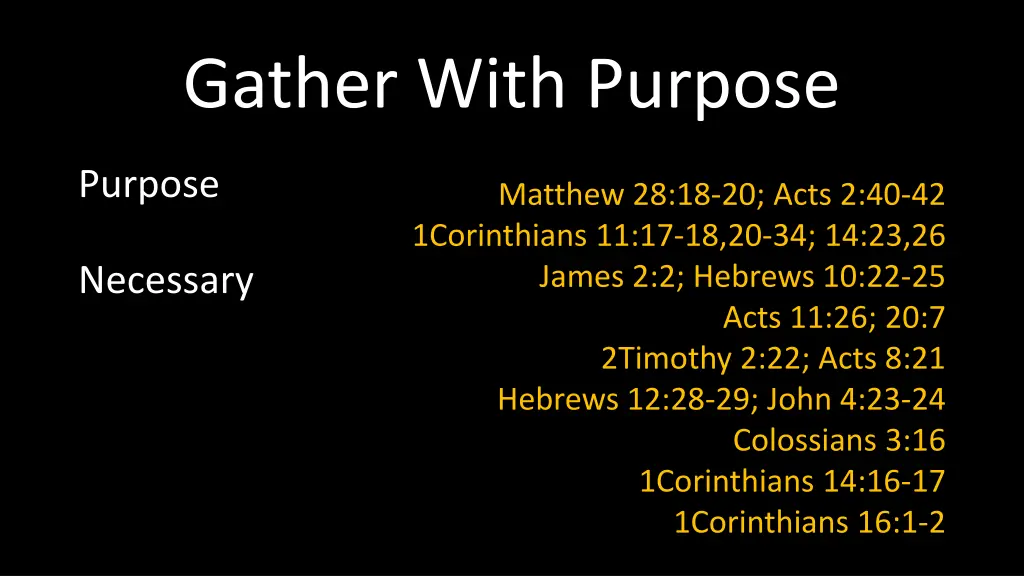 Gather With Purpose

Purpose

Necessary

Matthew 28:18-20; Acts 2:40-42
1Corinthians 11:17-18,20-34; 14:23,26
James 2:2; Hebrews 10:22-25
Acts 11:26; 20:7
2Timothy 2:22; Acts 8:21
Hebrews 12:28-29; John 4:23-24
Colossians 3:16
1Corinthians 14:16-17
1Corinthians 16:1-2